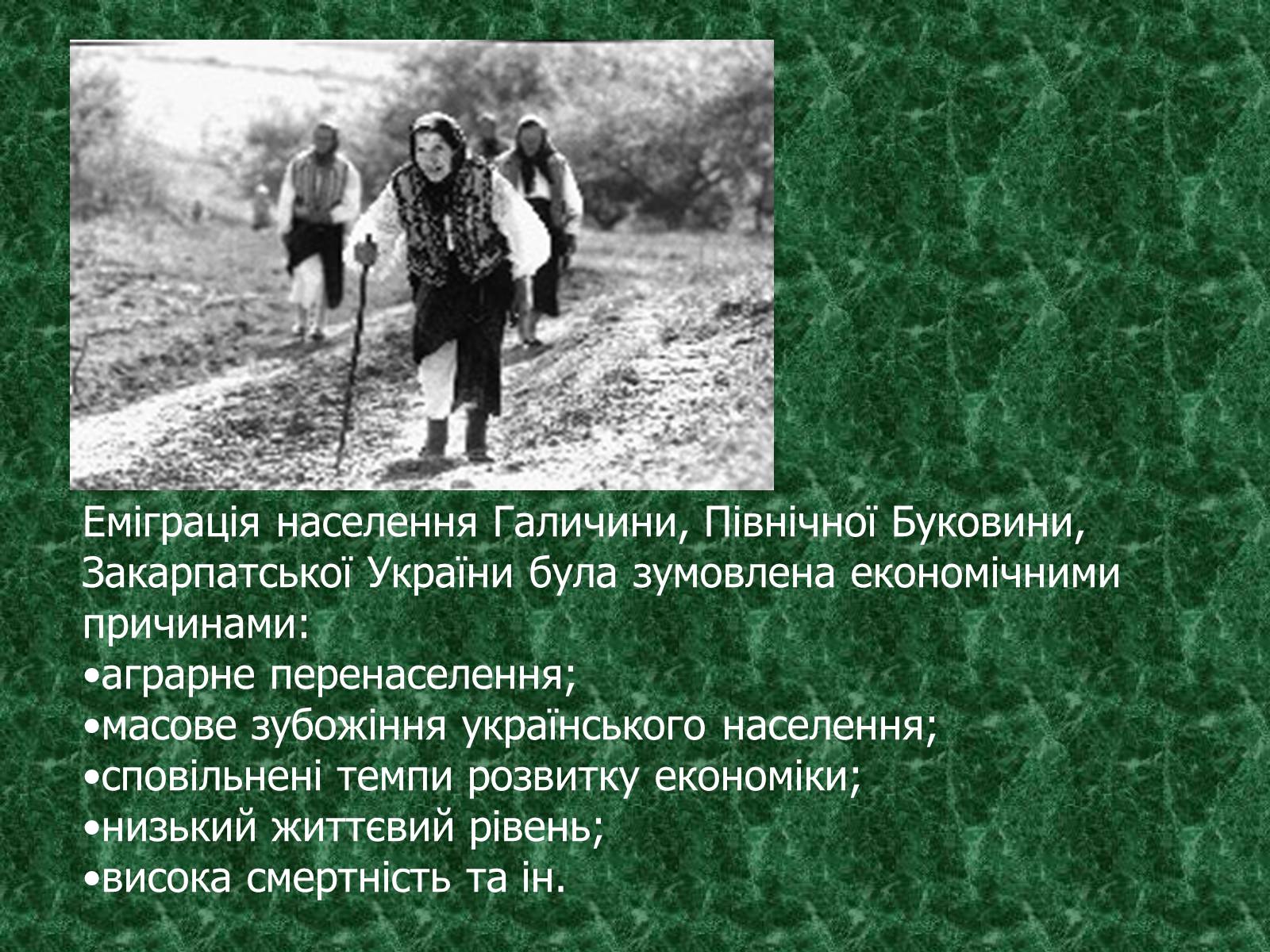 Еміграція населення Галичини, Північної Буковини, Закарпатської України була зумовлена економічними причинами:
•аграрне перенаселення;
•масове зубожіння українського населення;
•сповільнені темпи розвитку економіки;
•низький життєвий рівень;
•висока смертність та ін.